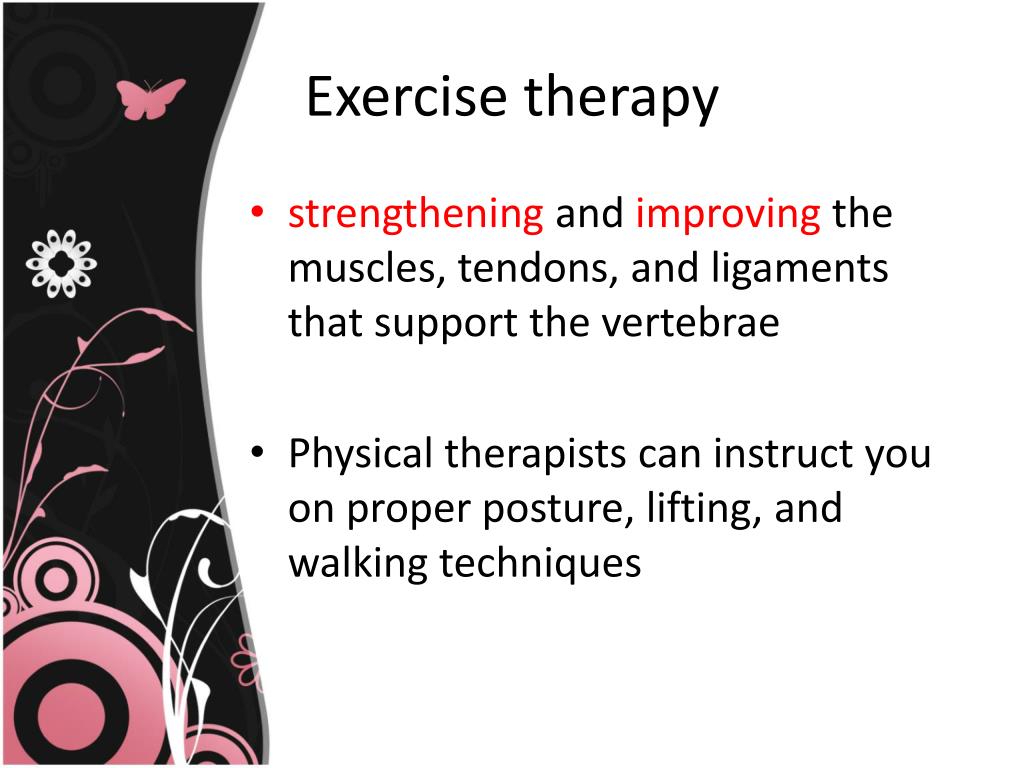 Exercise therapy

• strengthening and improving the muscles, tendons, and ligaments that support the vertebrae

• Physical therapists can instruct you on proper posture, lifting, and walking techniques